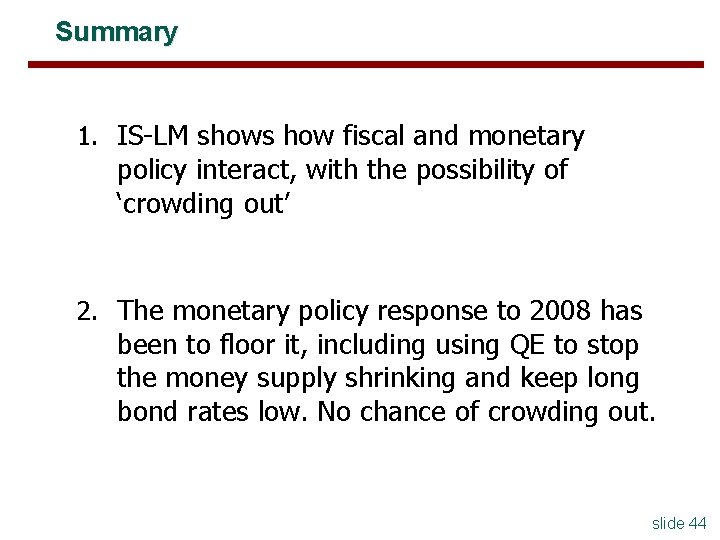 Summary

1. IS-LM shows how fiscal and monetary policy interact, with the possibility of ‘crowding out’

2. The monetary policy response to 2008 has been to floor it, including using QE to stop the money supply shrinking and keep long bond rates low. No chance of crowding out.

slide 44